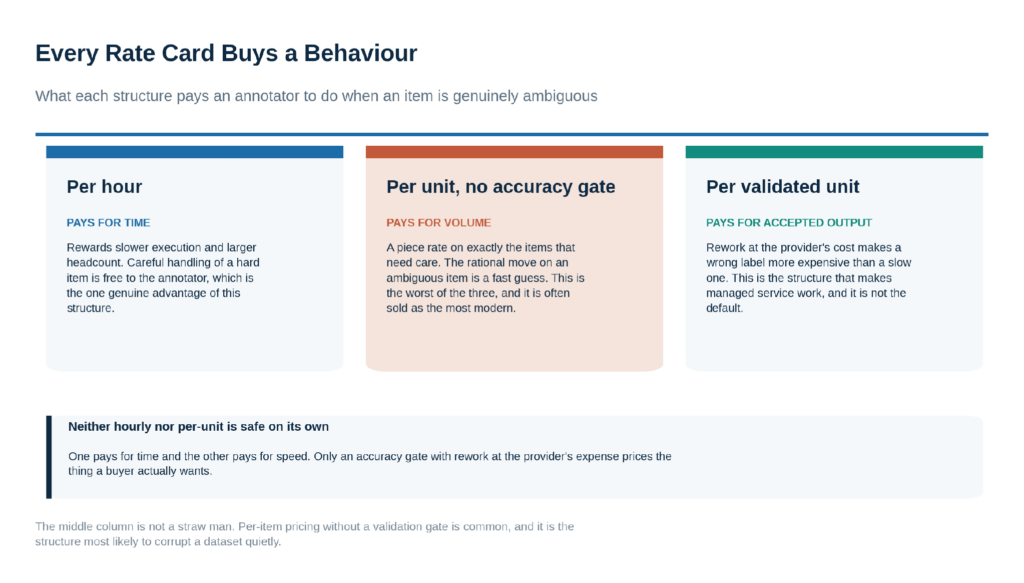 Every Rate Card Buys a Behaviour

What each structure pays an annotator to do when an item is genuinely ambiguous

Per hour

PAYS FOR TIME

Rewards slower execution and larger headcount. Careful handling of a hard item is free to the annotator, which is the one genuine advantage of this structure.

Per unit, no accuracy gate

PAYS FOR VOLUME

A piece rate on exactly the items that need care. The rational move on an ambiguous item is a fast guess. This is the worst of the three, and it is often sold as the most modern.

Per validated unit

PAYS FOR ACCEPTED OUTPUT

Rework at the provider's cost makes a wrong label more expensive than a slow one. This is the structure that makes managed service work, and it is not the default.

Neither hourly nor per-unit is safe on its own

One pays for time and the other pays for speed. Only an accuracy gate with rework at the provider's expense prices the thing a buyer actually wants.

The middle column is not a straw man. Per-item pricing without a validation gate is common, and it is the structure most likely to corrupt a dataset quietly.